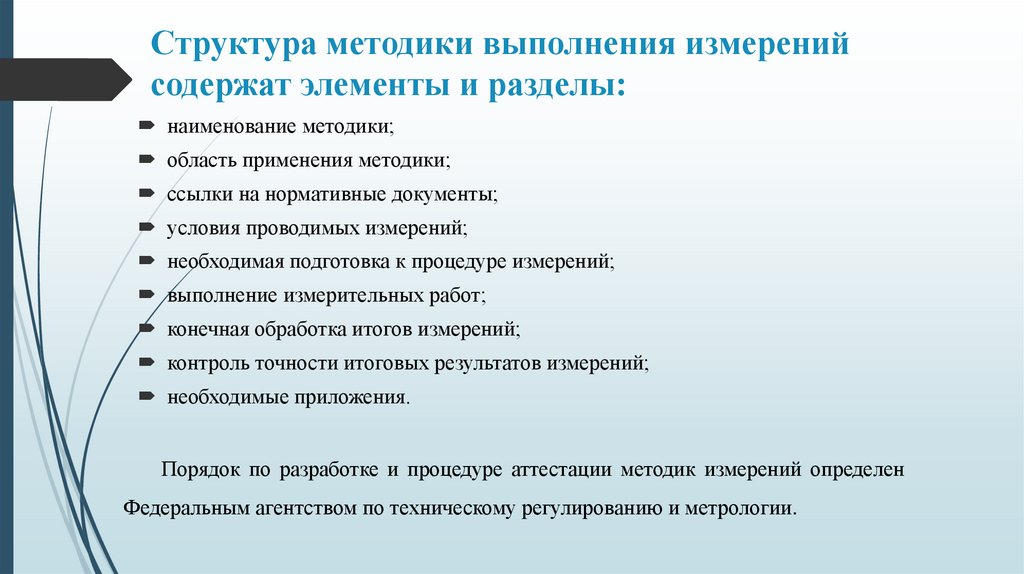 Структура методики выполнения измерений содержат элементы и разделы:

наименование методики;
область применения методики;
ссылки на нормативные документы;
условия проводимых измерений;
необходимая подготовка к процедуре измерений;
выполнение измерительных работ;
конечная обработка итогов измерений;
контроль точности итоговых результатов измерений;
необходимые приложения.

Порядок по разработке и процедуре аттестации методик измерений определен Федеральным агентством по техническому регулированию и метрологии.